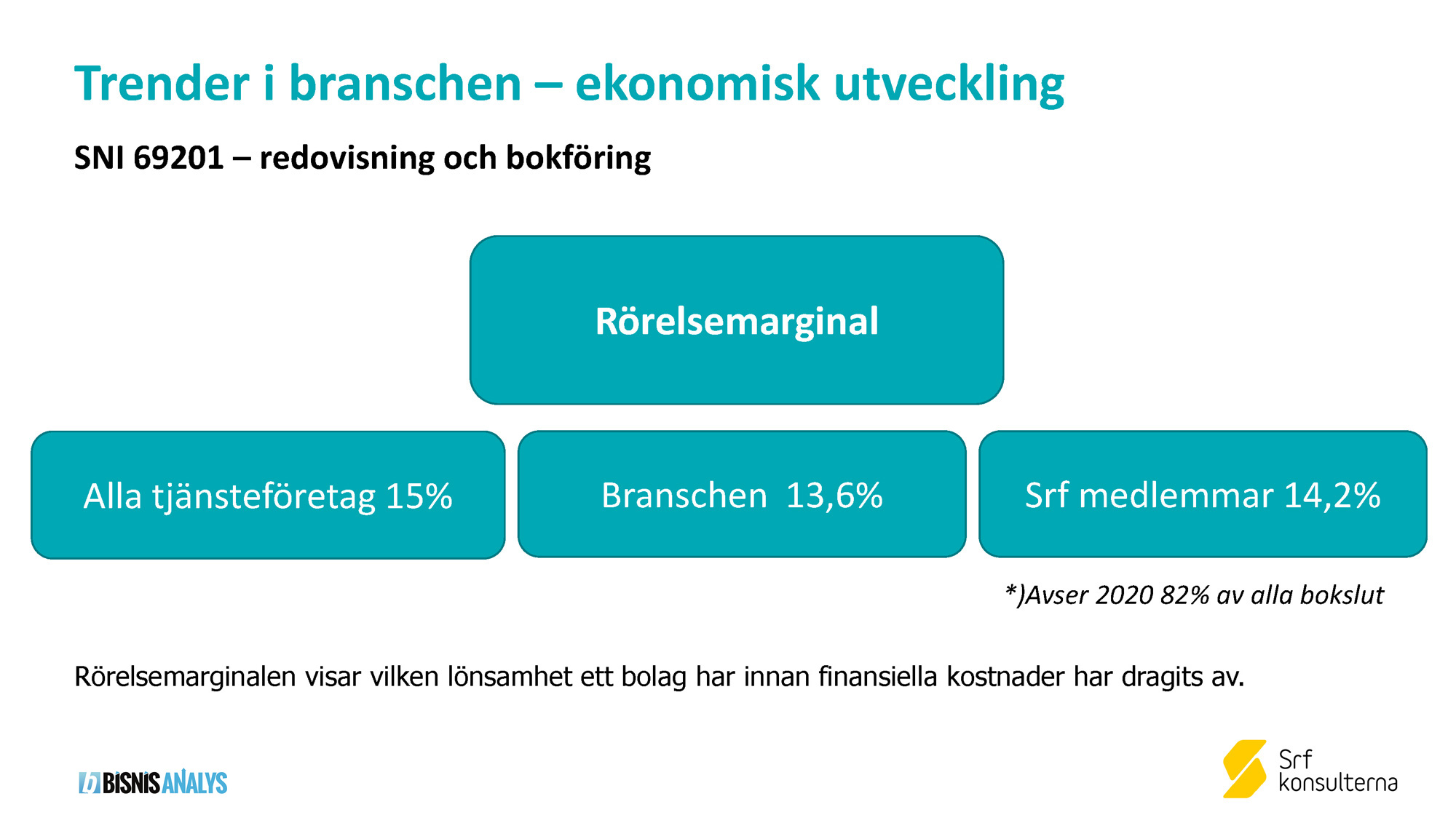 Trender i branschen – ekonomisk utveckling

SNI 69201 – redovisning och bokföring

Rörelsemarginal

Alla tjänsteföretag 15%

Branschen 13,6%

Srf medlemmar 14,2%

*)Avser 2020 82% av alla bokslut

Rörelsemarginalen visar vilken lönsamhet ett bolag har innan finansiella kostnader har dragits av.

BISNIS ANALYS

Srf konsulterna